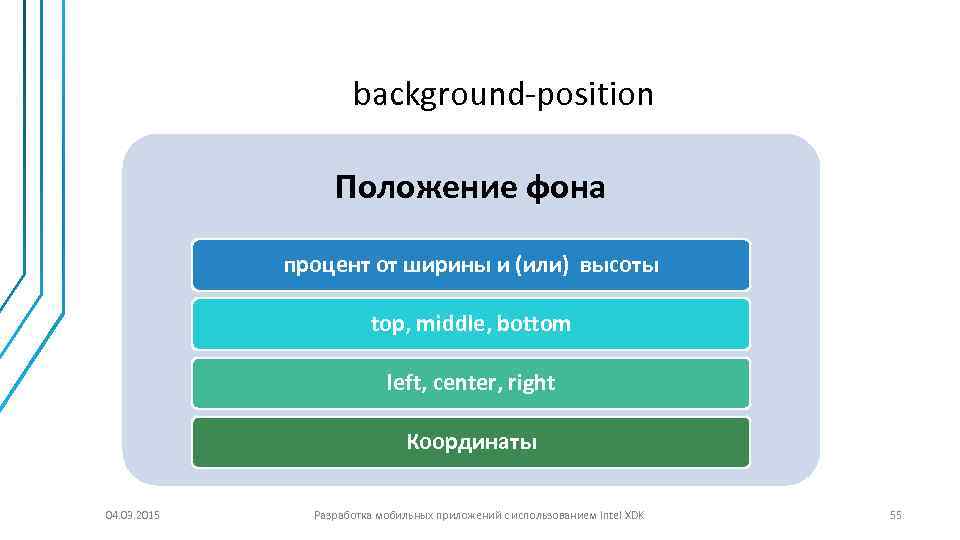 background-position

Положение фона

процент от ширины и (или) высоты

top, middle, bottom

left, center, right

Координаты

04.03.2015

Разработка мобильных приложений с использованием Intel XDK

55